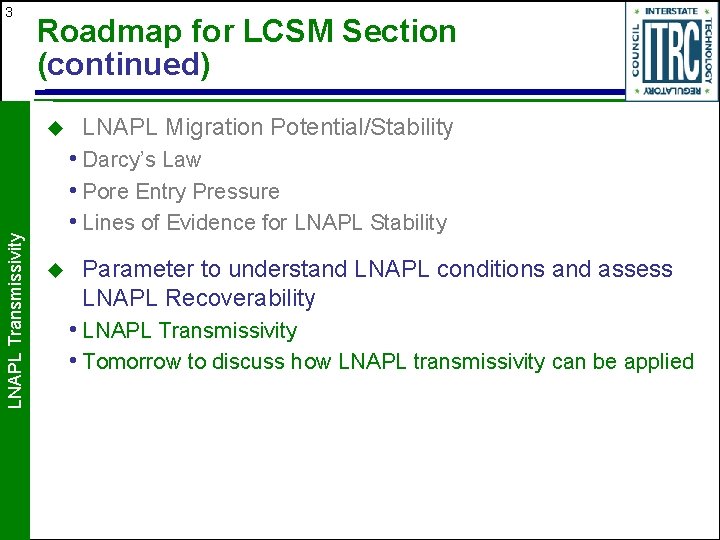 3

Roadmap for LCSM Section (continued)

INTERSTATE TECHNOLOGY REGULATORY COUNCIL ITRC

LNAPL Transmissivity

◆ LNAPL Migration Potential/Stability
• Darcy's Law
• Pore Entry Pressure
• Lines of Evidence for LNAPL Stability

◆ Parameter to understand LNAPL conditions and assess LNAPL Recoverability
• LNAPL Transmissivity
• Tomorrow to discuss how LNAPL transmissivity can be applied